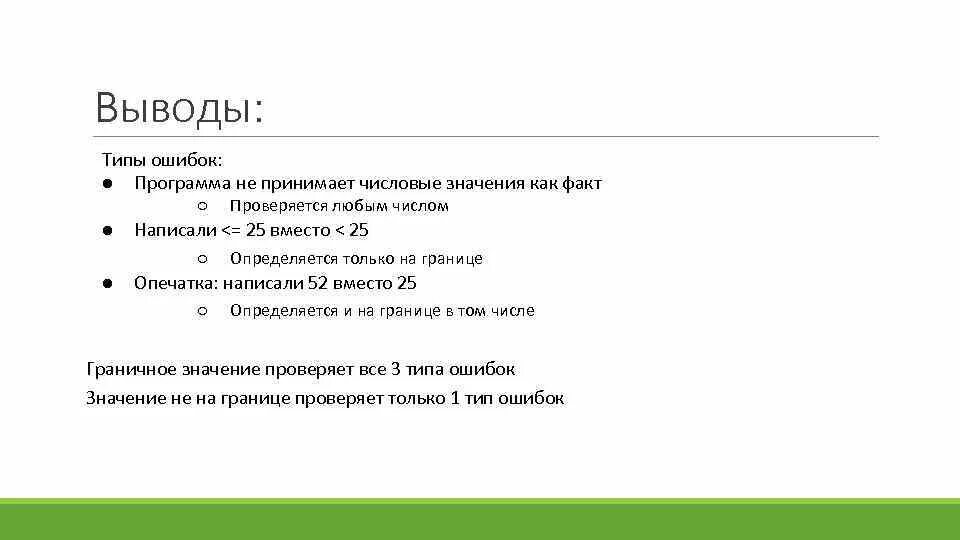 Выводы:

Типы ошибок:
● Программа не принимает числовые значения как факт
○ Проверяется любым числом
● Написали <= 25 вместо < 25
○ Определяется только на границе
● Опечатка: написали 52 вместо 25
○ Определяется и на границе в том числе

Граничное значение проверяет все 3 типа ошибок
Значение не на границе проверяет только 1 тип ошибок